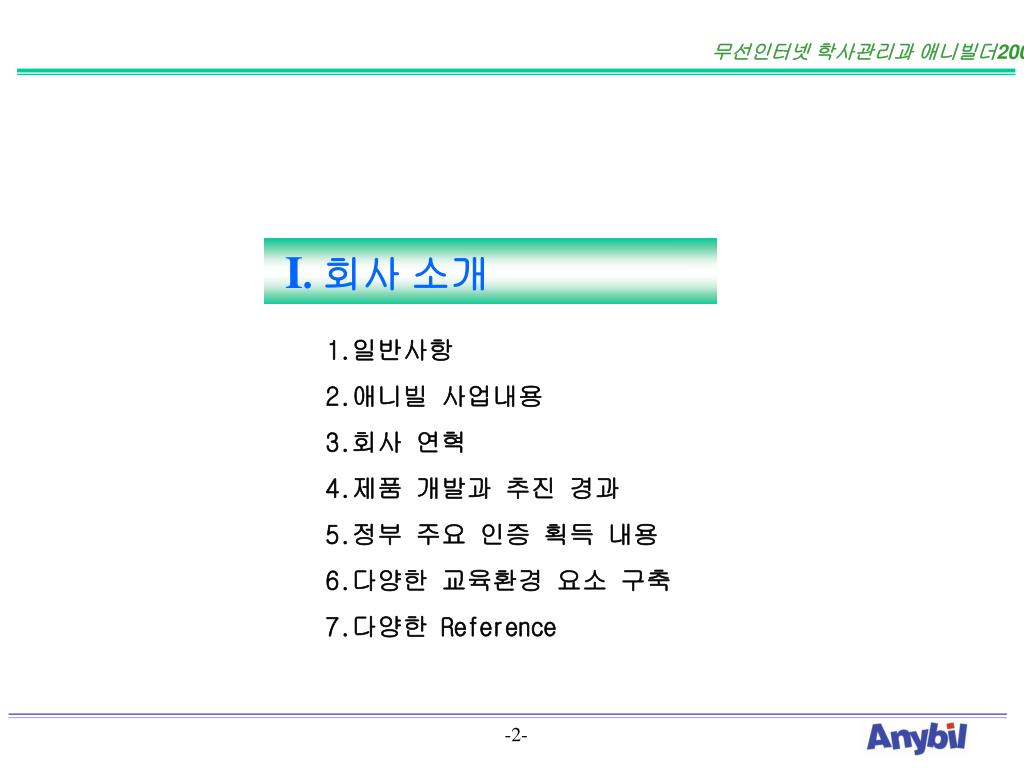 무선인터넷 학사관리과 애니빌더200

I. 회사 소개

1.일반사항
2.애니빌 사업내용
3.회사 연혁
4.제품 개발과 추진 경과
5.정부 주요 인증 획득 내용
6.다양한 교육환경 요소 구축
7.다양한 Reference

-2-

Anybil